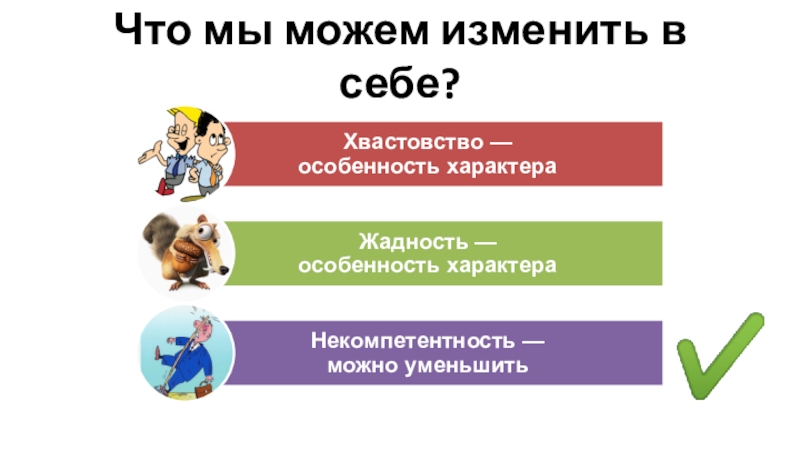 Что мы можем изменить в себе?

Хвастовство — особенность характера

Жадность — особенность характера

Некомпетентность — можно уменьшить